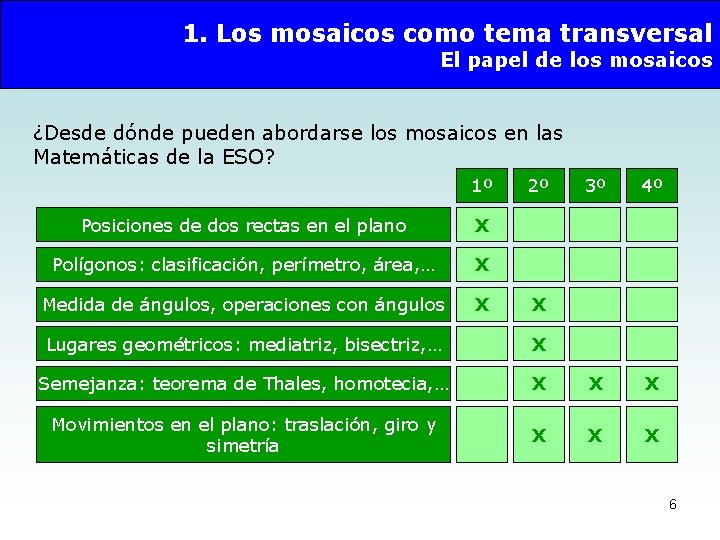 1. Los mosaicos como tema transversal
El papel de los mosaicos

¿Desde dónde pueden abordarse los mosaicos en las Matemáticas de la ESO?

| | 1º | 2º | 3º | 4º |
|---|---|---|---|---|
| Posiciones de dos rectas en el plano | X | | | |
| Polígonos: clasificación, perímetro, área,… | X | | | |
| Medida de ángulos, operaciones con ángulos | X | X | | |
| Lugares geométricos: mediatriz, bisectriz,… | | X | | |
| Semejanza: teorema de Thales, homotecia,… | | X | X | X |
| Movimientos en el plano: traslación, giro y simetría | | X | X | X |

6